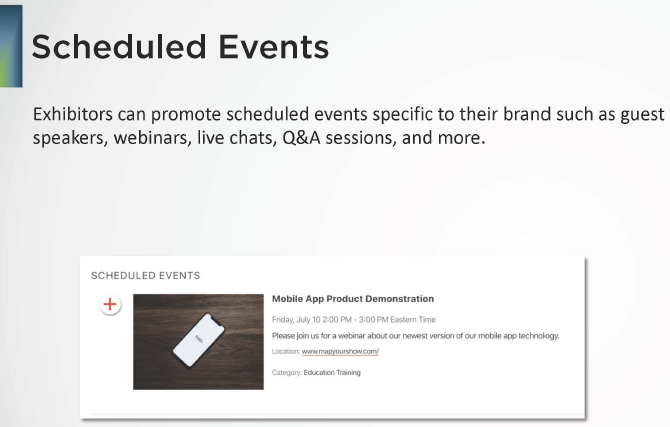 Scheduled Events

Exhibitors can promote scheduled events specific to their brand such as guest speakers, webinars, live chats, Q&A sessions, and more.

SCHEDULED EVENTS

+

Hello

Mobile App Product Demonstration

Friday, July 10 2:00 PM - 3:00 PM Eastern Time

Please join us for a webinar about our newest version of our mobile app technology.

Location: www.mapyourshow.com/

Category: Education Training